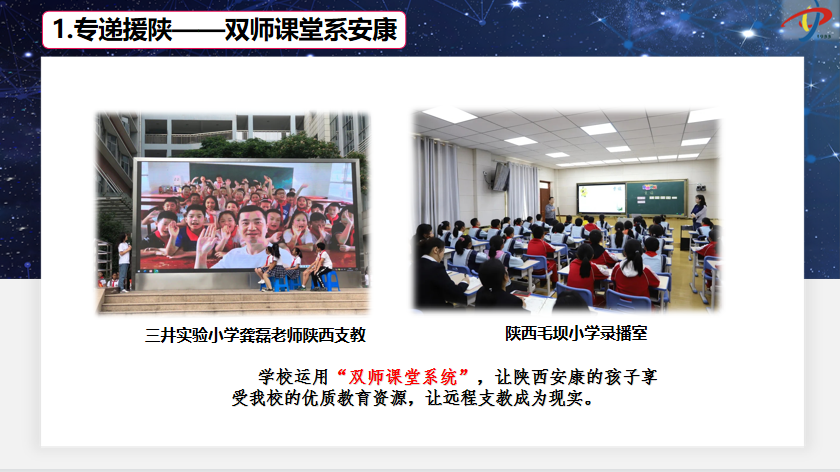 1.专递援陕——双师课堂系安康

三井实验小学龚磊老师陕西支教

陕西毛坝小学录播室

学校运用“双师课堂系统”，让陕西安康的孩子享受我校的优质教育资源，让远程支教成为现实。